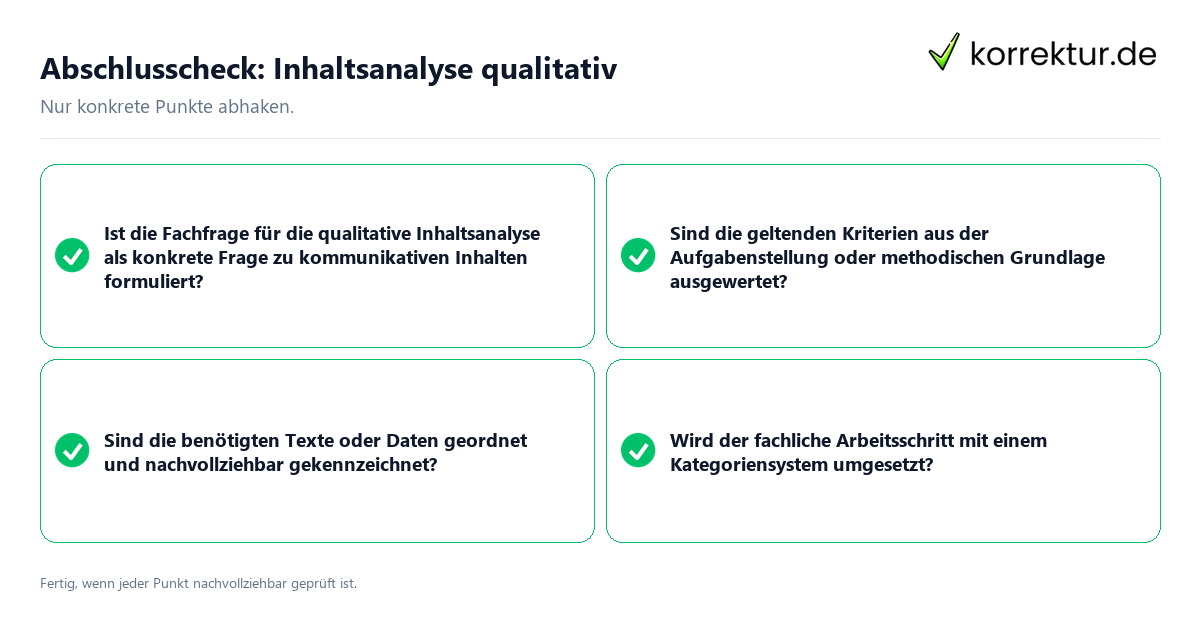 Abschlusscheck: Inhaltsanalyse qualitativ

korrektur.de

Nur konkrete Punkte abhaken.

Ist die Fachfrage für die qualitative Inhaltsanalyse als konkrete Frage zu kommunikativen Inhalten formuliert?

Sind die geltenden Kriterien aus der Aufgabenstellung oder methodischen Grundlage ausgewertet?

Sind die benötigten Texte oder Daten geordnet und nachvollziehbar gekennzeichnet?

Wird der fachliche Arbeitsschritt mit einem Kategoriensystem umgesetzt?

Fertig, wenn jeder Punkt nachvollziehbar geprüft ist.